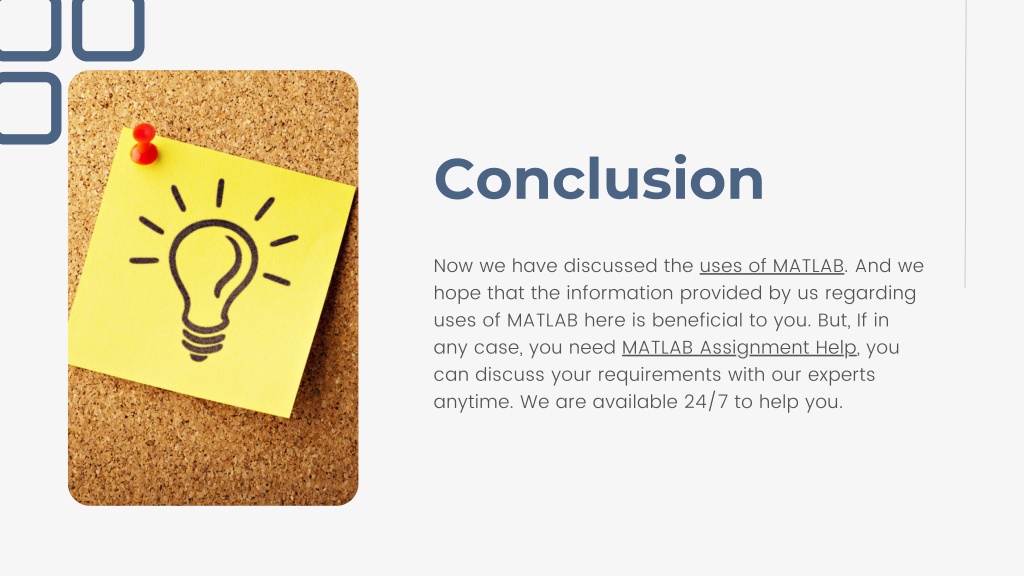 Conclusion

Now we have discussed the uses of MATLAB. And we hope that the information provided by us regarding uses of MATLAB here is beneficial to you. But, If in any case, you need MATLAB Assignment Help, you can discuss your requirements with our experts anytime. We are available 24/7 to help you.